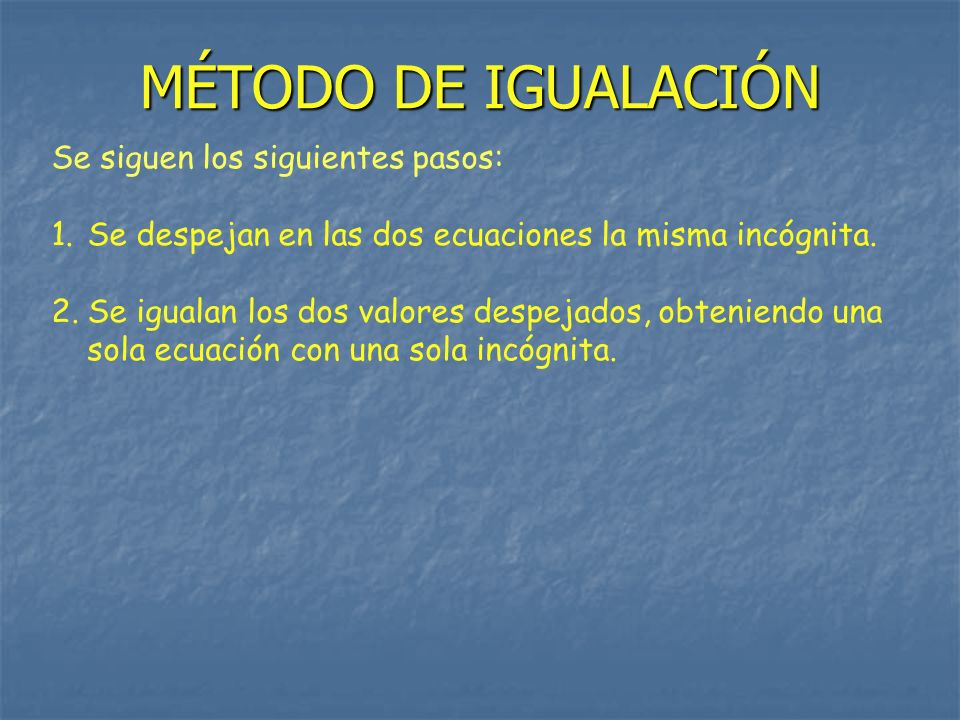 MÉTODO DE IGUALACIÓN

Se siguen los siguientes pasos:

1. Se despejan en las dos ecuaciones la misma incógnita.

2. Se igualan los dos valores despejados, obteniendo una sola ecuación con una sola incógnita.